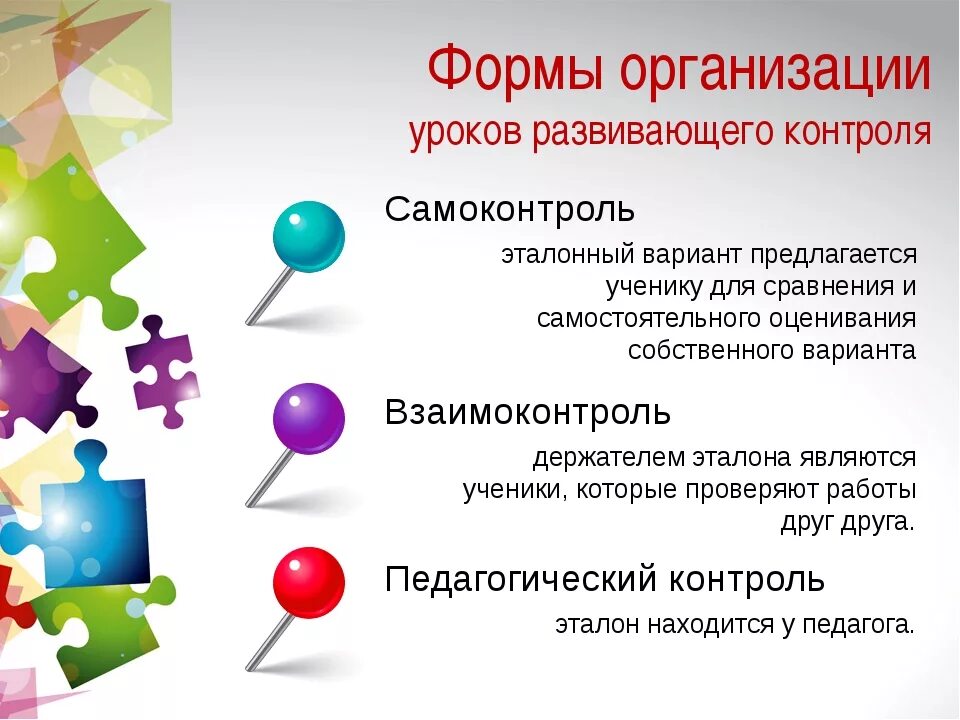 Формы организации
уроков развивающего контроля

Самоконтроль

эталонный вариант предлагается ученику для сравнения и самостоятельного оценивания собственного варианта

Взаимоконтроль

держателем эталона являются ученики, которые проверяют работы друг друга.

Педагогический контроль

эталон находится у педагога.